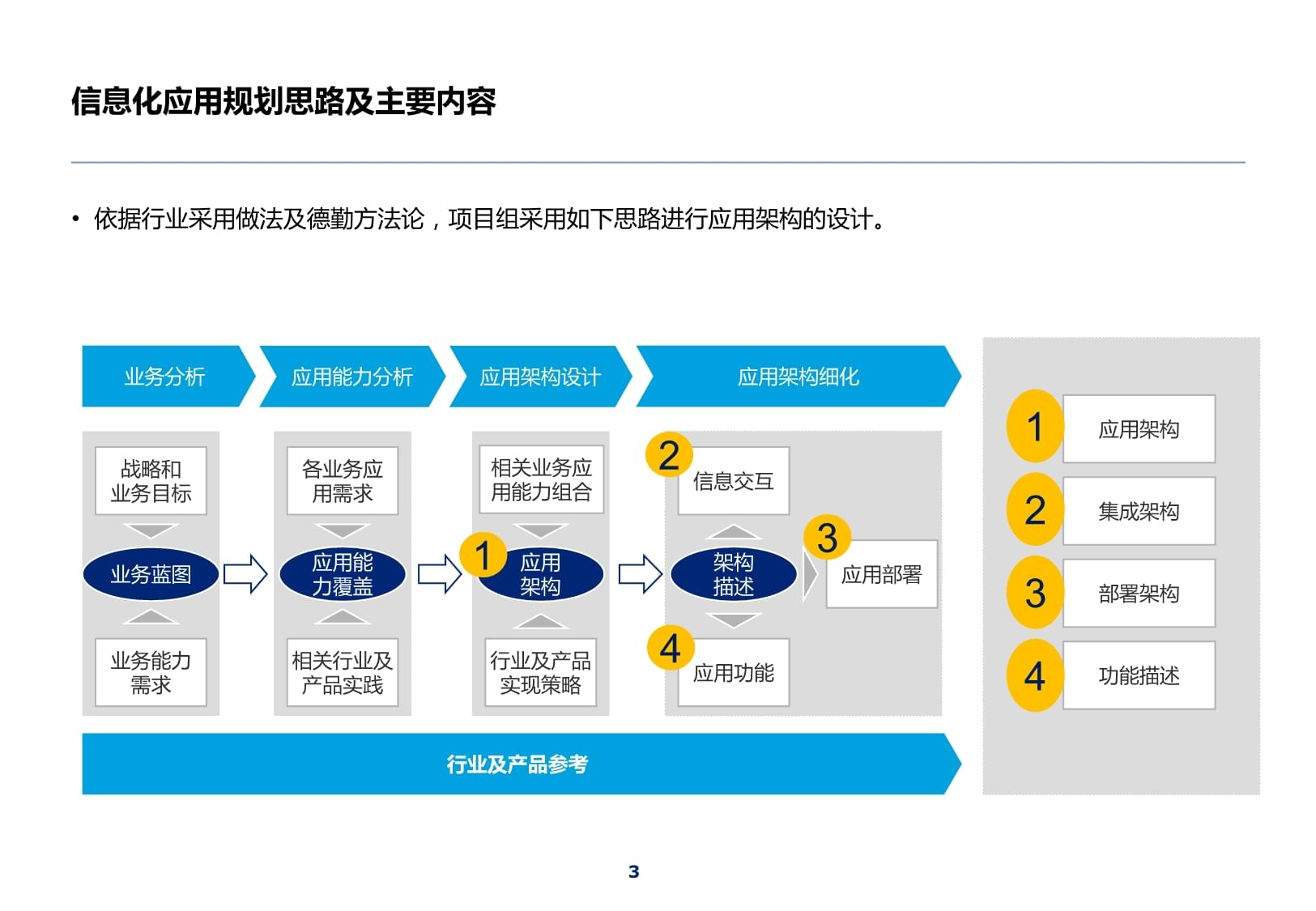 信息化应用规划思路及主要内容

• 依据行业采用做法及德勤方法论，项目组采用如下思路进行应用架构的设计。

业务分析

应用能力分析

应用架构设计

应用架构细化

战略和业务目标

业务蓝图

业务能力需求

各业务应用需求

应用能力覆盖

相关行业及产品实践

相关业务应用能力组合

1 应用架构

行业及产品实现策略

2 信息交互

架构描述

3 应用部署

4 应用功能

行业及产品参考

1 应用架构

2 集成架构

3 部署架构

4 功能描述

3